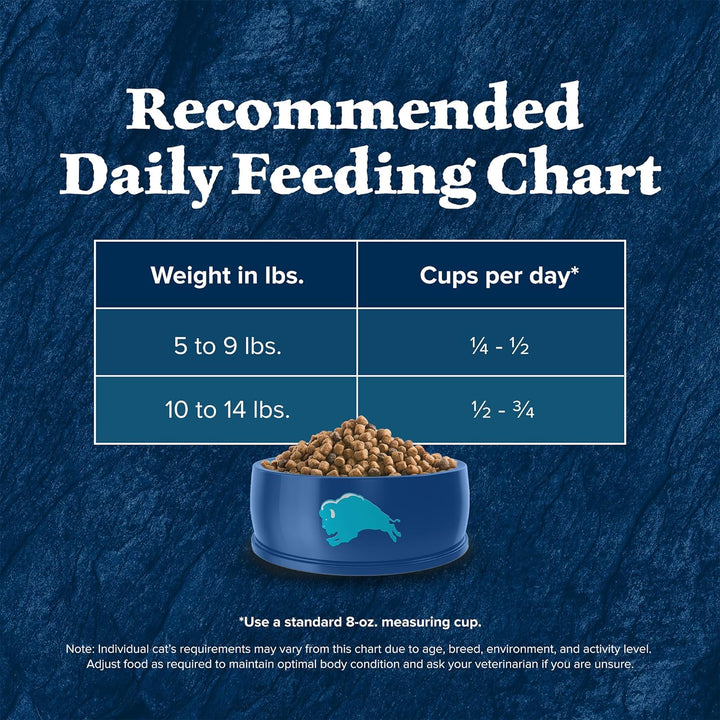 Recommended Daily Feeding Chart

| Weight in lbs. | Cups per day* |
|---|---|
| 5 to 9 lbs. | ¼ - ½ |
| 10 to 14 lbs. | ½ - ¾ |

*Use a standard 8-oz. measuring cup.

Note: Individual cat's requirements may vary from this chart due to age, breed, environment, and activity level. Adjust food as required to maintain optimal body condition and ask your veterinarian if you are unsure.